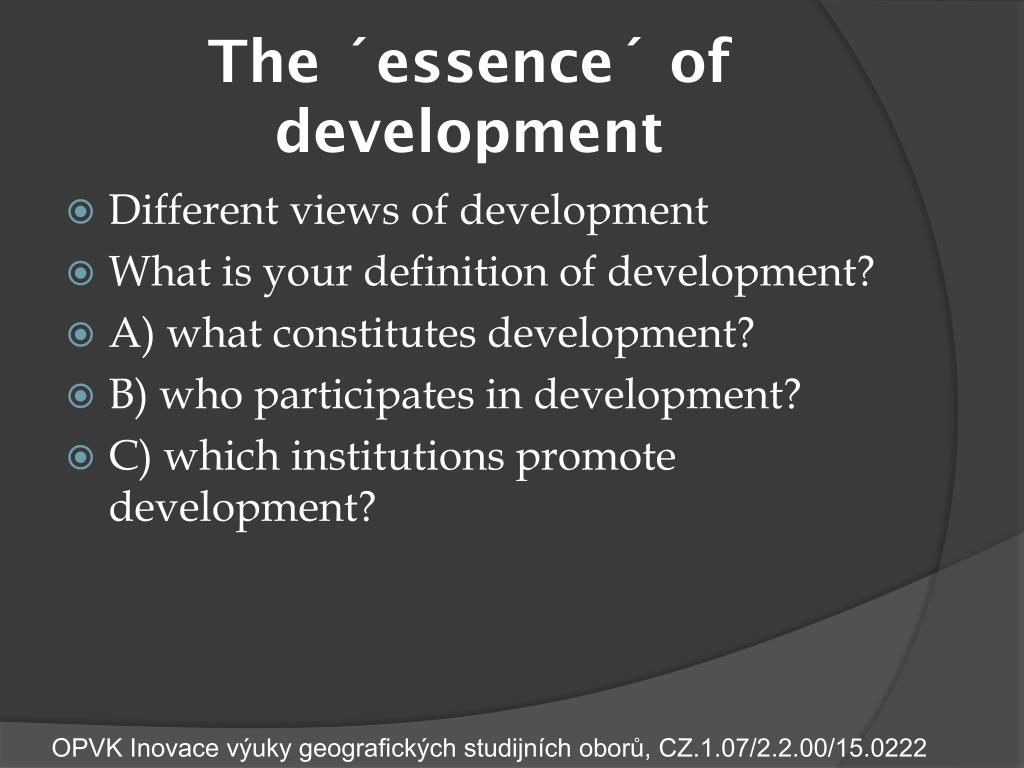 The ´essence´ of development

Different views of development
What is your definition of development?
A) what constitutes development?
B) who participates in development?
C) which institutions promote development?

OPVK Inovace výuky geografických studijních oborů, CZ.1.07/2.2.00/15.0222